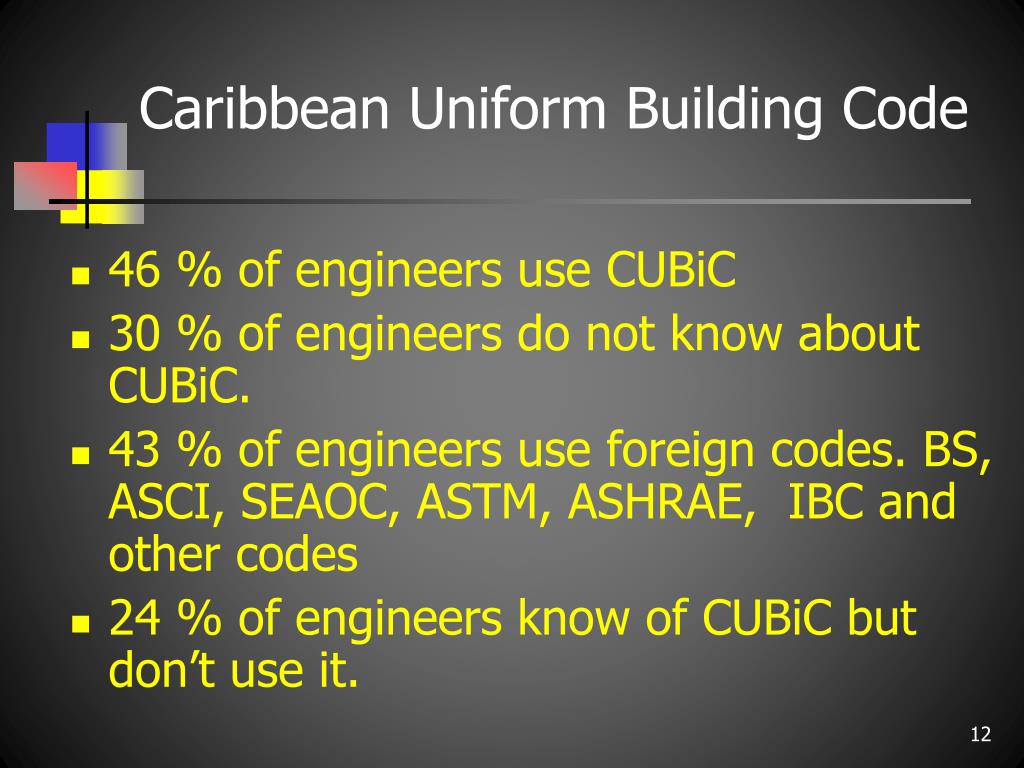 Caribbean Uniform Building Code

- 46 % of engineers use CUBiC
- 30 % of engineers do not know about CUBiC.
- 43 % of engineers use foreign codes. BS, ASCI, SEAOC, ASTM, ASHRAE,  IBC and other codes
- 24 % of engineers know of CUBiC but don’t use it.

12